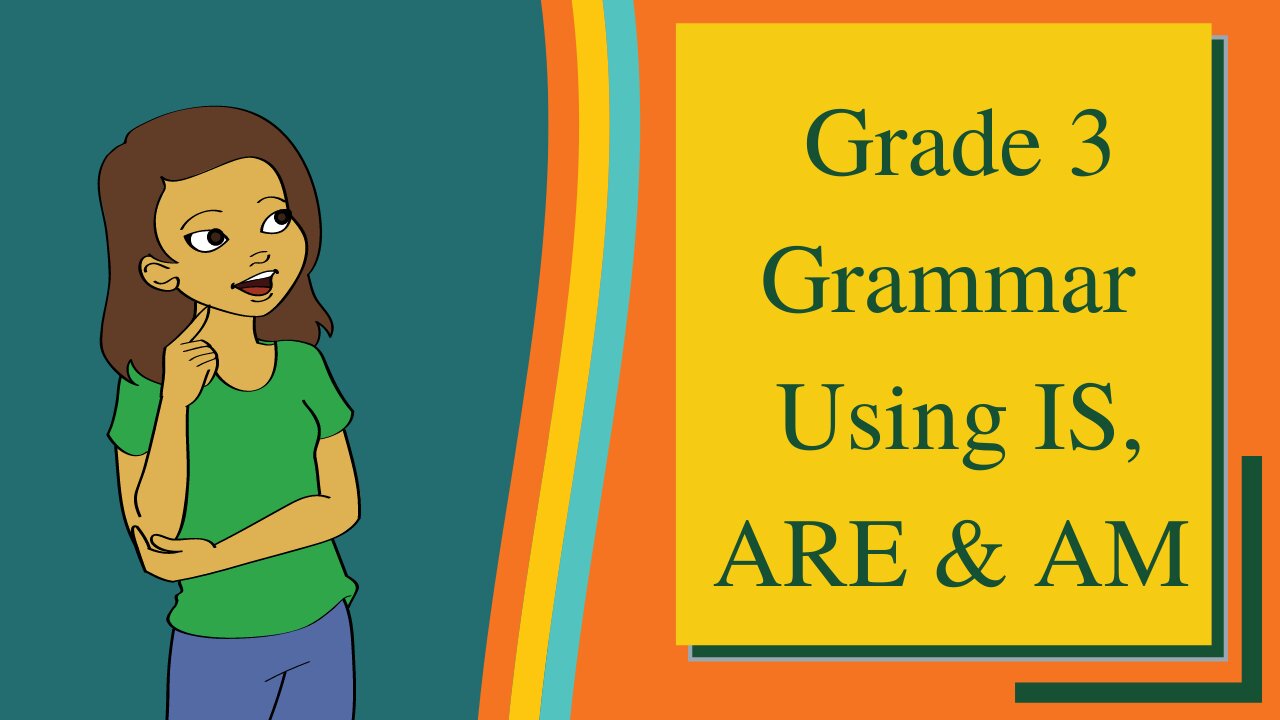 Grade 3 Grammar Using IS, ARE & AM